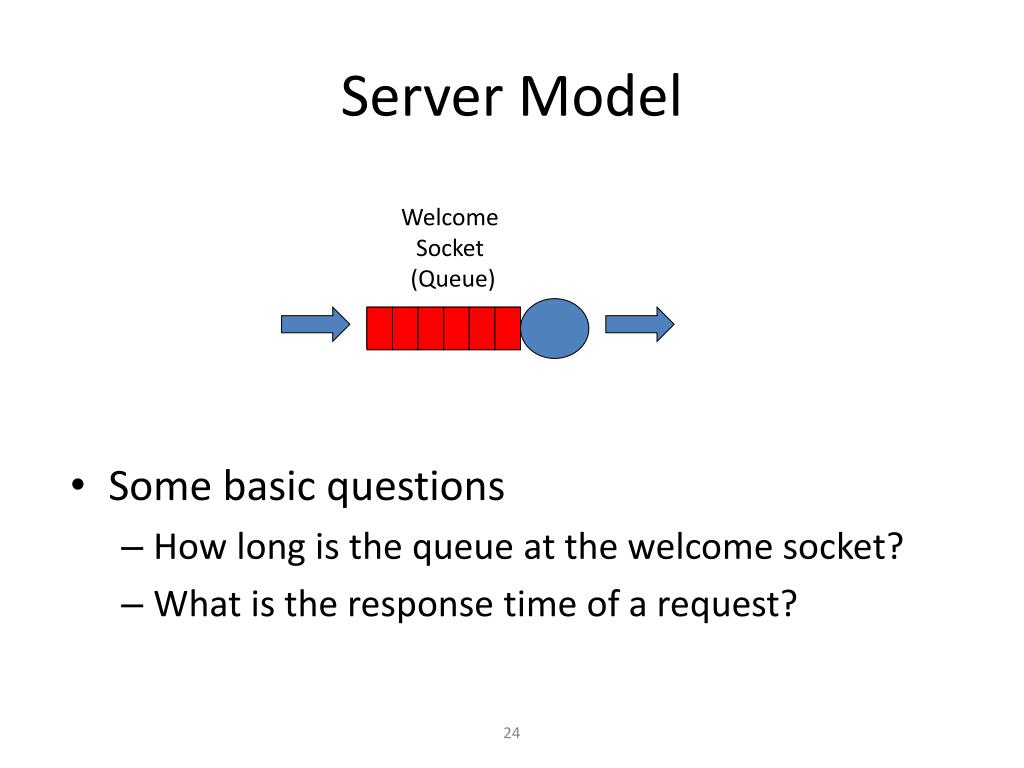 Server Model

Welcome
Socket
(Queue)

• Some basic questions
– How long is the queue at the welcome socket?
– What is the response time of a request?

24